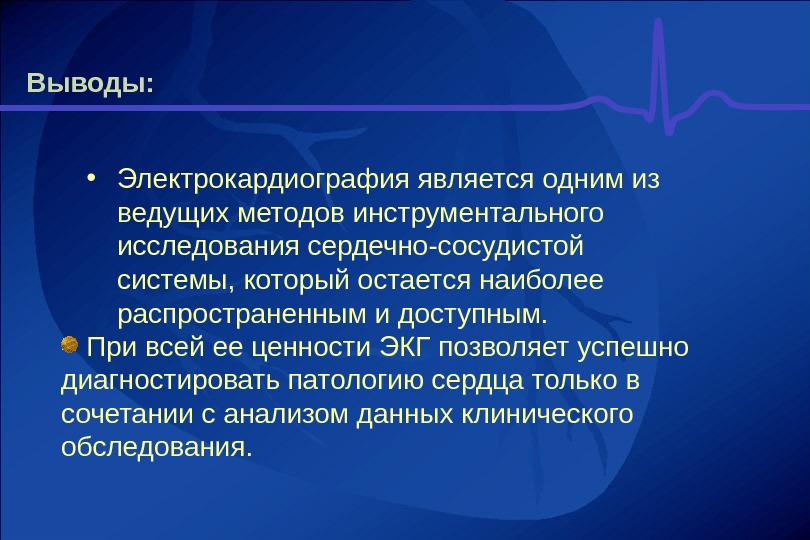 Выводы:

• Электрокардиография является одним из ведущих методов инструментального исследования сердечно-сосудистой системы, который остается наиболее распространенным и доступным.

При всей ее ценности ЭКГ позволяет успешно диагностировать патологию сердца только в сочетании с анализом данных клинического обследования.